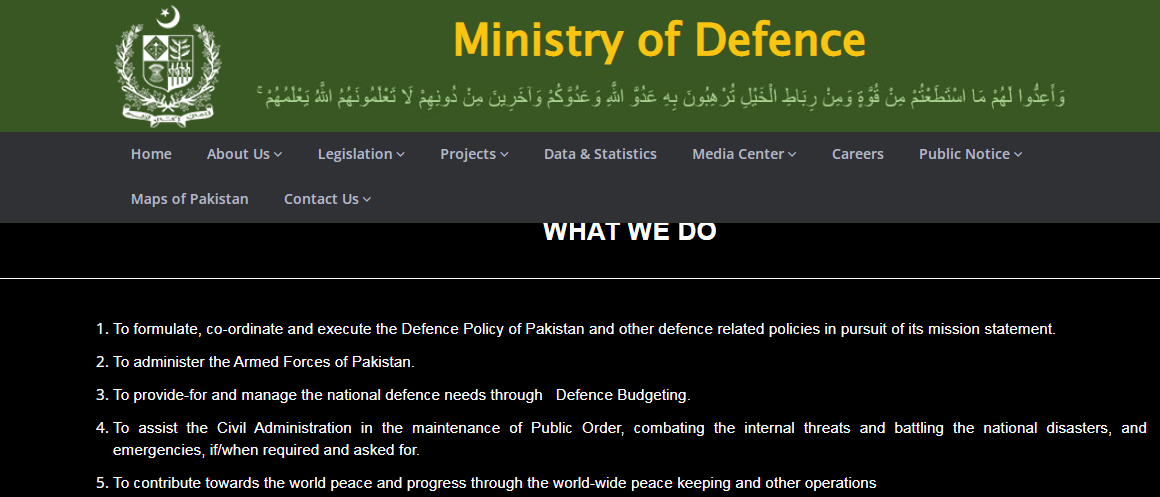 Ministry of Defence

وَأَعِدُّوا لَهُمْ مَا اسْتَطَعْتُمْ مِنْ قُوَّةٍ وَمِنْ رِبَاطِ الْخَيْلِ تُرْهِبُونَ بِهِ عَدُوَّ اللَّهِ وَعَدُوَّكُمْ وَآخَرِينَ مِنْ دُونِهِمْ لَا تَعْلَمُونَهُمُ اللَّهُ يَعْلَمُهُمْ

Home About Us Legislation Projects Data & Statistics Media Center Careers Public Notice Maps of Pakistan Contact Us

WHAT WE DO

1. To formulate, co-ordinate and execute the Defence Policy of Pakistan and other defence related policies in pursuit of its mission statement.
2. To administer the Armed Forces of Pakistan.
3. To provide-for and manage the national defence needs through Defence Budgeting.
4. To assist the Civil Administration in the maintenance of Public Order, combating the internal threats and battling the national disasters, and emergencies, if/when required and asked for.
5. To contribute towards the world peace and progress through the world-wide peace keeping and other operations